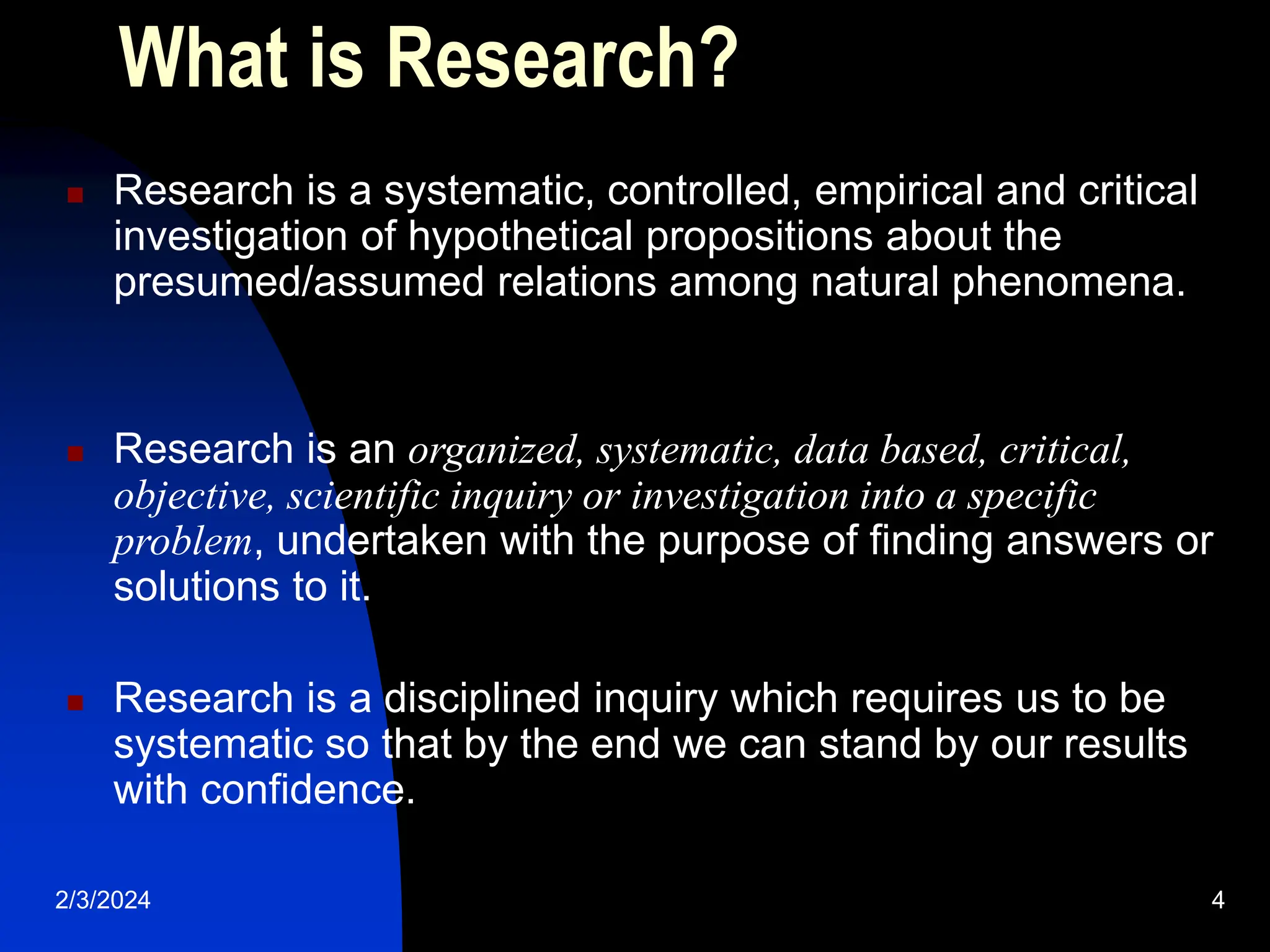 What is Research?

Research is a systematic, controlled, empirical and critical investigation of hypothetical propositions about the presumed/assumed relations among natural phenomena.

Research is an organized, systematic, data based, critical, objective, scientific inquiry or investigation into a specific problem, undertaken with the purpose of finding answers or solutions to it.

Research is a disciplined inquiry which requires us to be systematic so that by the end we can stand by our results with confidence.

2/3/2024

4